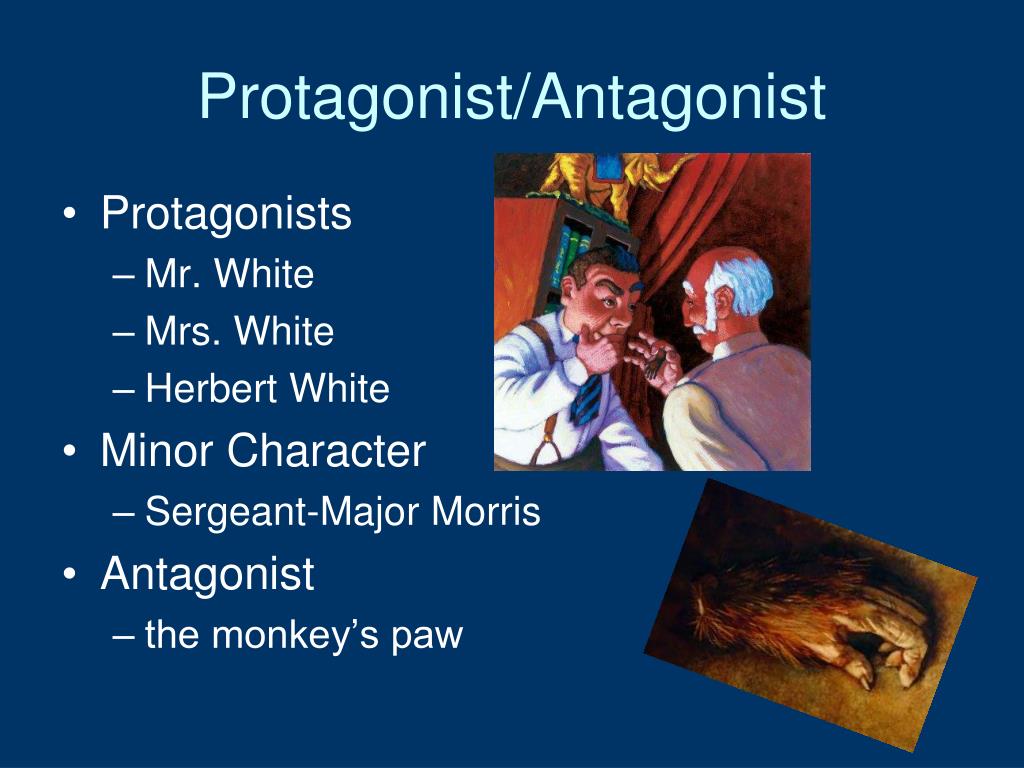 Protagonist/Antagonist

• Protagonists
– Mr. White
– Mrs. White
– Herbert White
• Minor Character
– Sergeant-Major Morris
• Antagonist
– the monkey’s paw